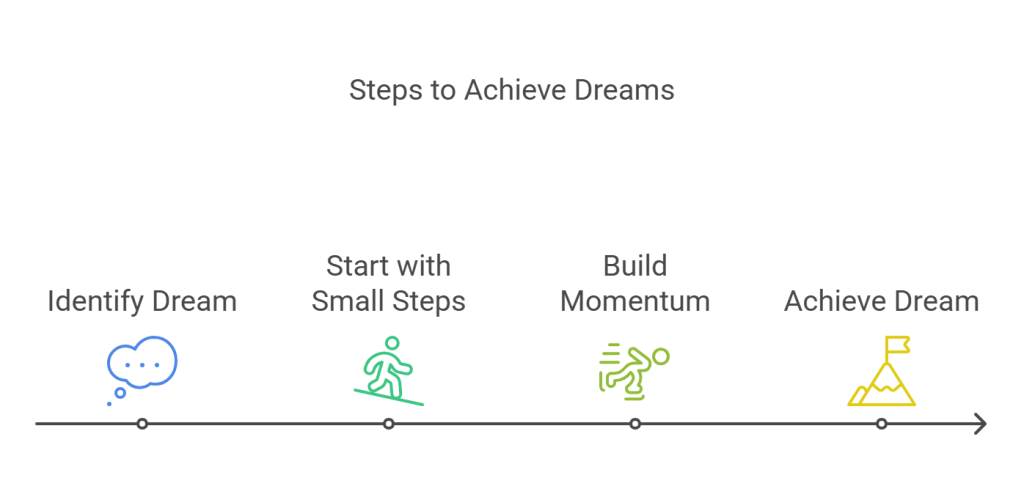 Steps to Achieve Dreams

Identify Dream

Start with Small Steps

Build Momentum

Achieve Dream